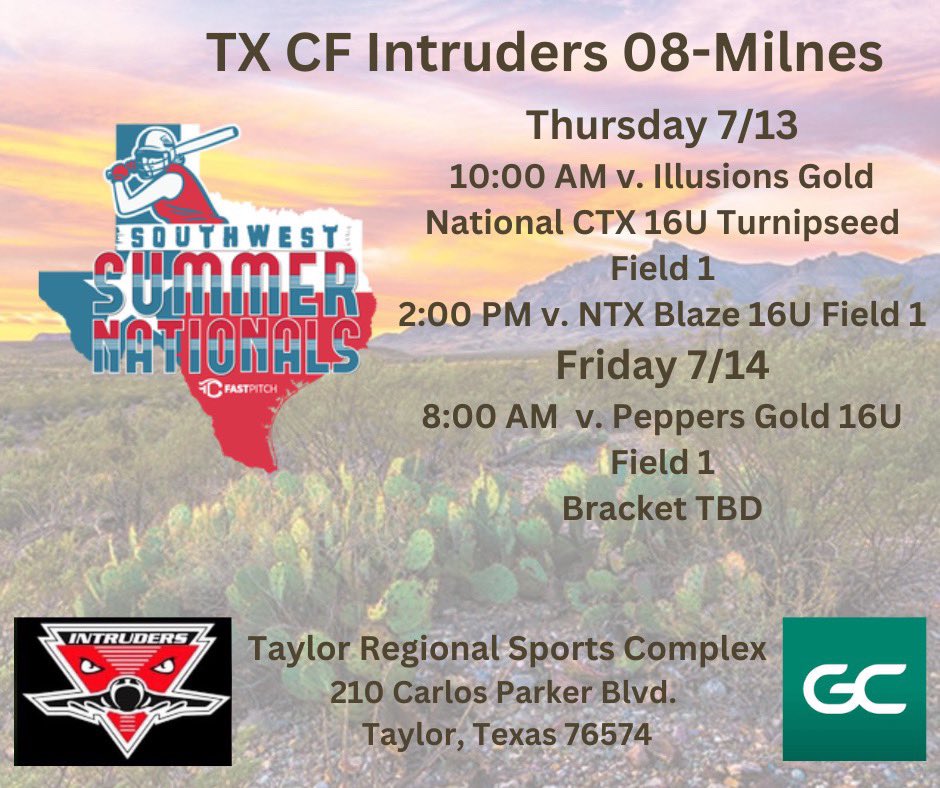 TX CF Intruders 08-Milnes

SOUTHWEST SUMMER NATIONALS
FASTPITCH

Thursday 7/13
10:00 AM v. Illusions Gold National CTX 16U Turnipseed Field 1
2:00 PM v. NTX Blaze 16U Field 1
Friday 7/14
8:00 AM v. Peppers Gold 16U Field 1
Bracket TBD

INTRUDERS

Taylor Regional Sports Complex
210 Carlos Parker Blvd.
Taylor, Texas 76574

GC